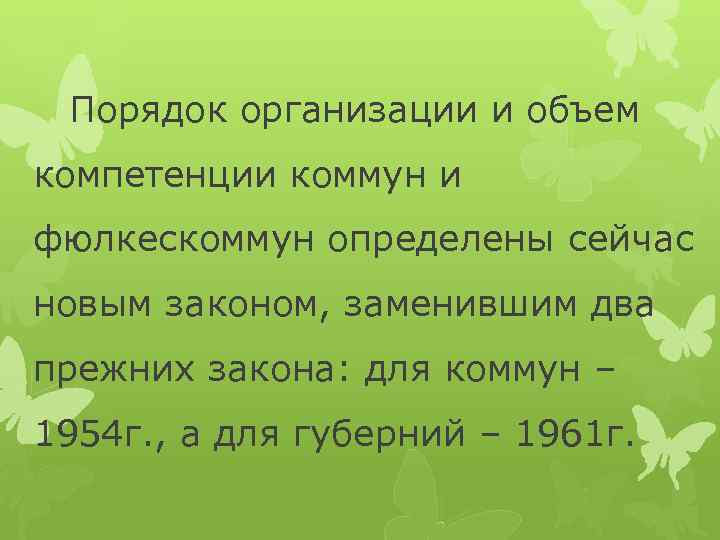 Порядок организации и объем компетенции коммун и фюлкескоммун определены сейчас новым законом, заменившим два прежних закона: для коммун – 1954г., а для губерний – 1961г.